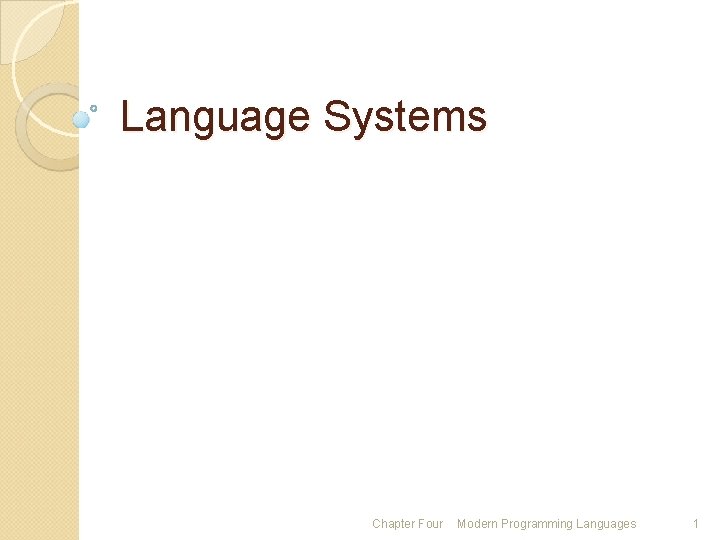 Language Systems

Chapter Four Modern Programming Languages 1